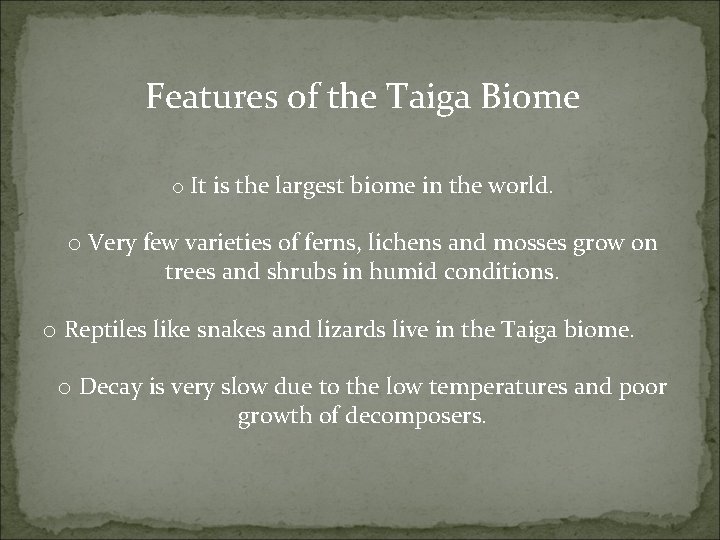 Features of the Taiga Biome

o It is the largest biome in the world.

o Very few varieties of ferns, lichens and mosses grow on trees and shrubs in humid conditions.

o Reptiles like snakes and lizards live in the Taiga biome.

o Decay is very slow due to the low temperatures and poor growth of decomposers.